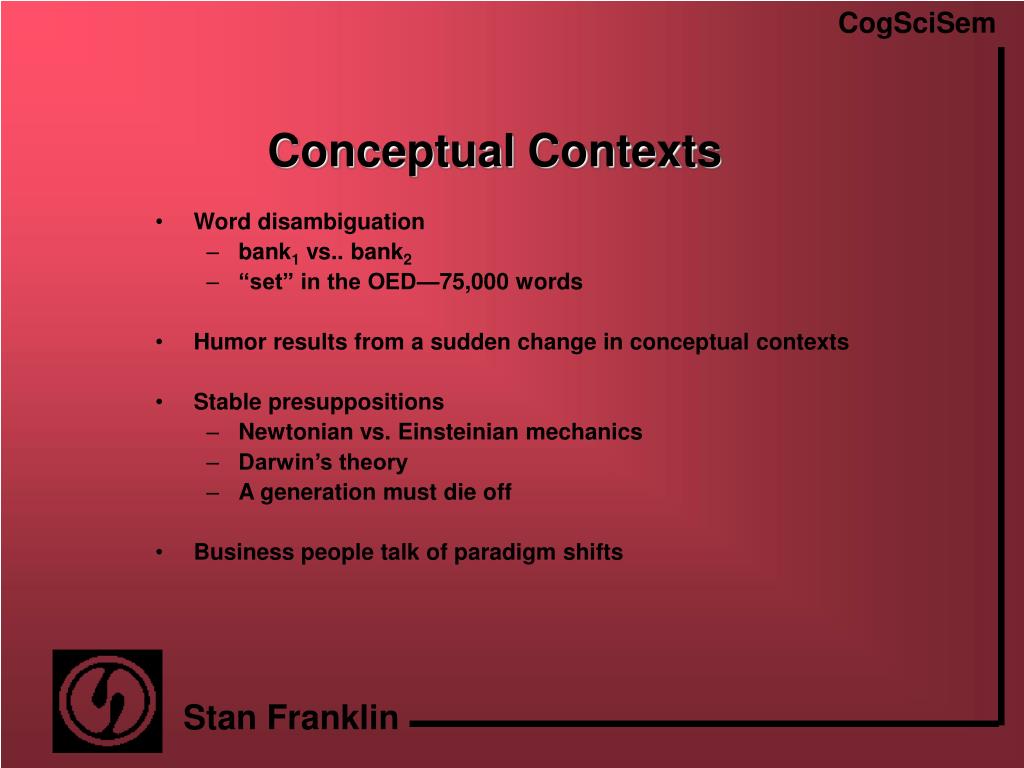 CogSciSem

Conceptual Contexts

• Word disambiguation
– bank$_1$ vs.. bank$_2$
– “set” in the OED—75,000 words

• Humor results from a sudden change in conceptual contexts

• Stable presuppositions
– Newtonian vs. Einsteinian mechanics
– Darwin’s theory
– A generation must die off

• Business people talk of paradigm shifts

Stan Franklin